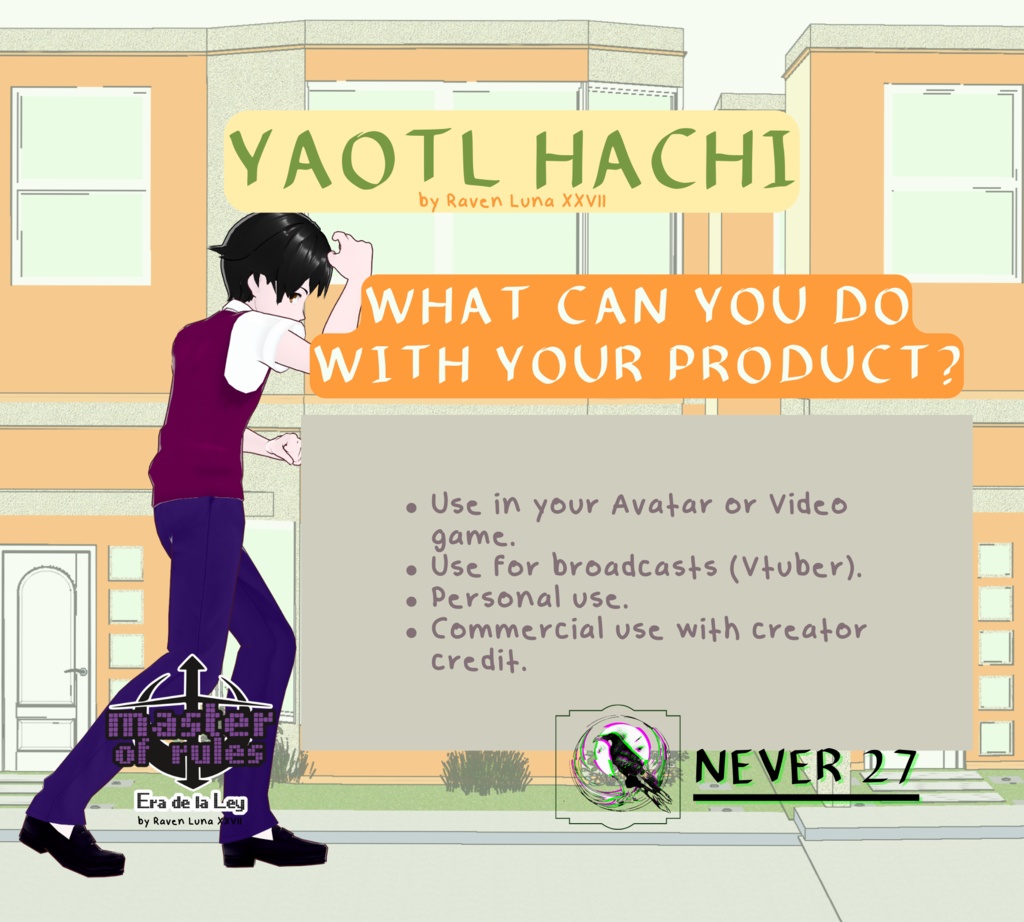 YAOTL HACHI
by Raven Luna XXVII

WHAT CAN YOU DO WITH YOUR PRODUCT?

• Use in your Avatar or Video game.
• Use for broadcasts (Vtuber).
• Personal use.
• Commercial use with creator credit.

master of rules
Era de la Ley
by Raven Luna XXVII

NEVER 27